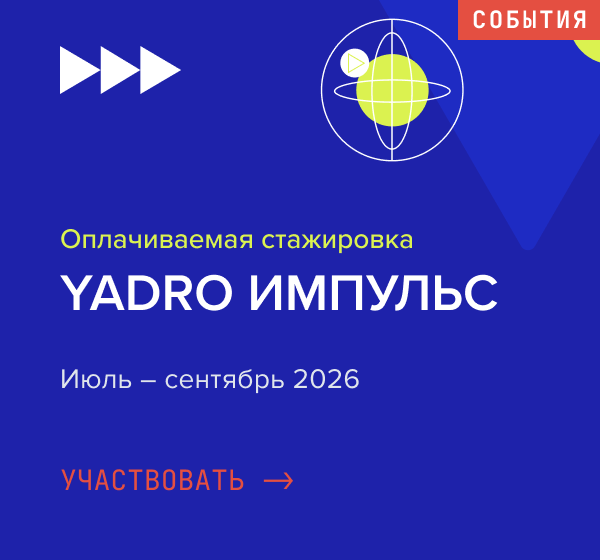 СОБЫТИЯ

Оплачиваемая стажировка

YADRO ИМПУЛЬС

Июль – сентябрь 2026

УЧАСТВОВАТЬ →